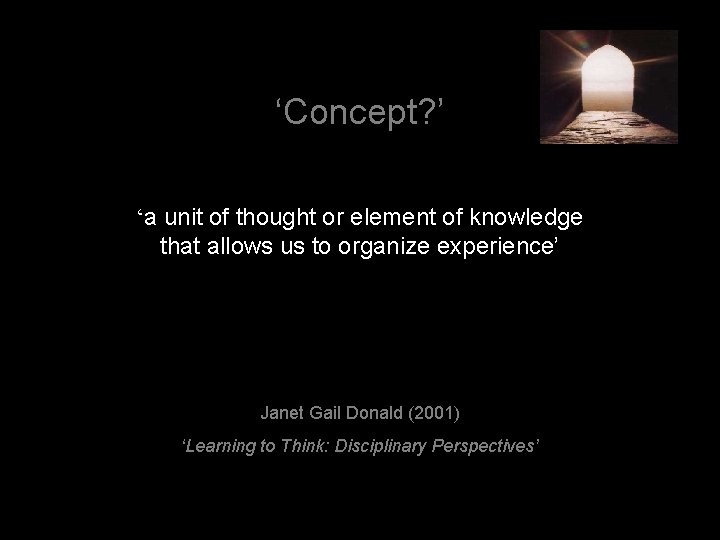 ‘Concept?’

‘a unit of thought or element of knowledge that allows us to organize experience’

Janet Gail Donald (2001)

‘Learning to Think: Disciplinary Perspectives’